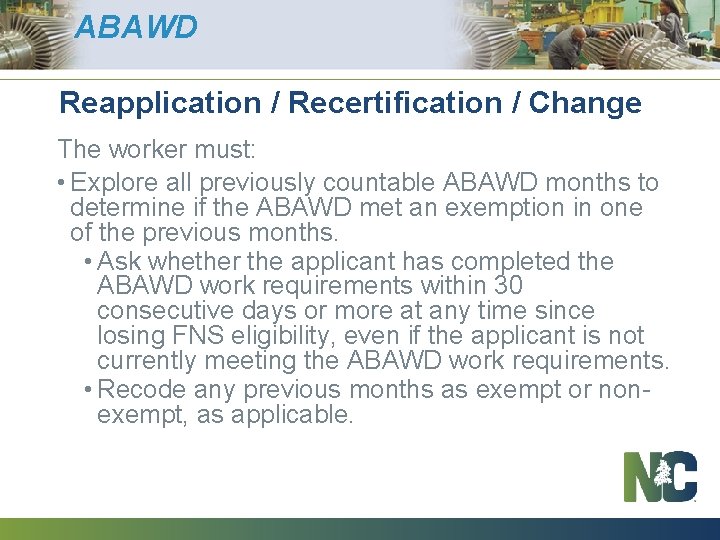 ABAWD

Reapplication / Recertification / Change

The worker must:

• Explore all previously countable ABAWD months to determine if the ABAWD met an exemption in one of the previous months.

• Ask whether the applicant has completed the ABAWD work requirements within 30 consecutive days or more at any time since losing FNS eligibility, even if the applicant is not currently meeting the ABAWD work requirements.

• Recode any previous months as exempt or non-exempt, as applicable.

NC